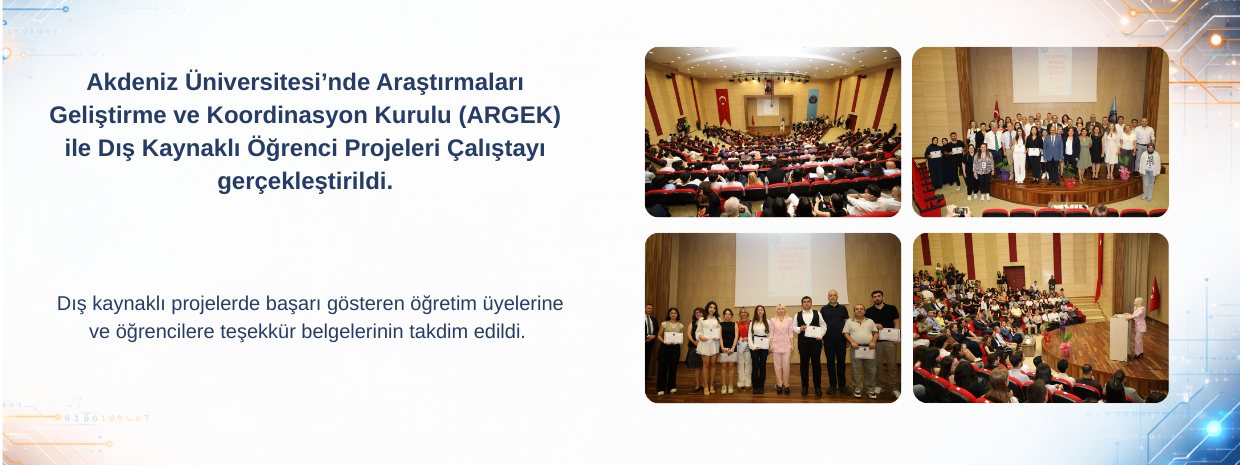 Akdeniz Üniversitesi’nde Araştırmaları Geliştirme ve Koordinasyon Kurulu (ARGEK) ile Dış Kaynaklı Öğrenci Projeleri Çalıştayı gerçekleştirildi.

Dış kaynaklı projelerde başarı gösteren öğretim üyelerine ve öğrencilere teşekkür belgelerinin takdim edildi.